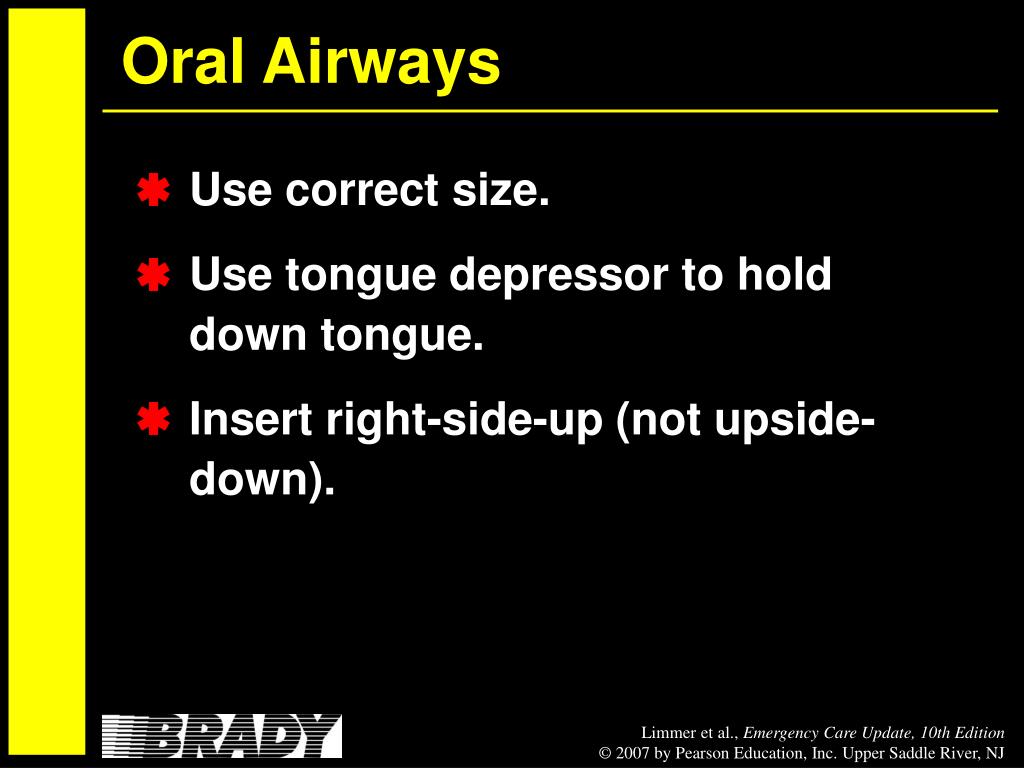 Oral Airways

Use correct size.

Use tongue depressor to hold down tongue.

Insert right-side-up (not upside-down).

BRADY

Limmer et al., Emergency Care Update, 10th Edition
© 2007 by Pearson Education, Inc. Upper Saddle River, NJ